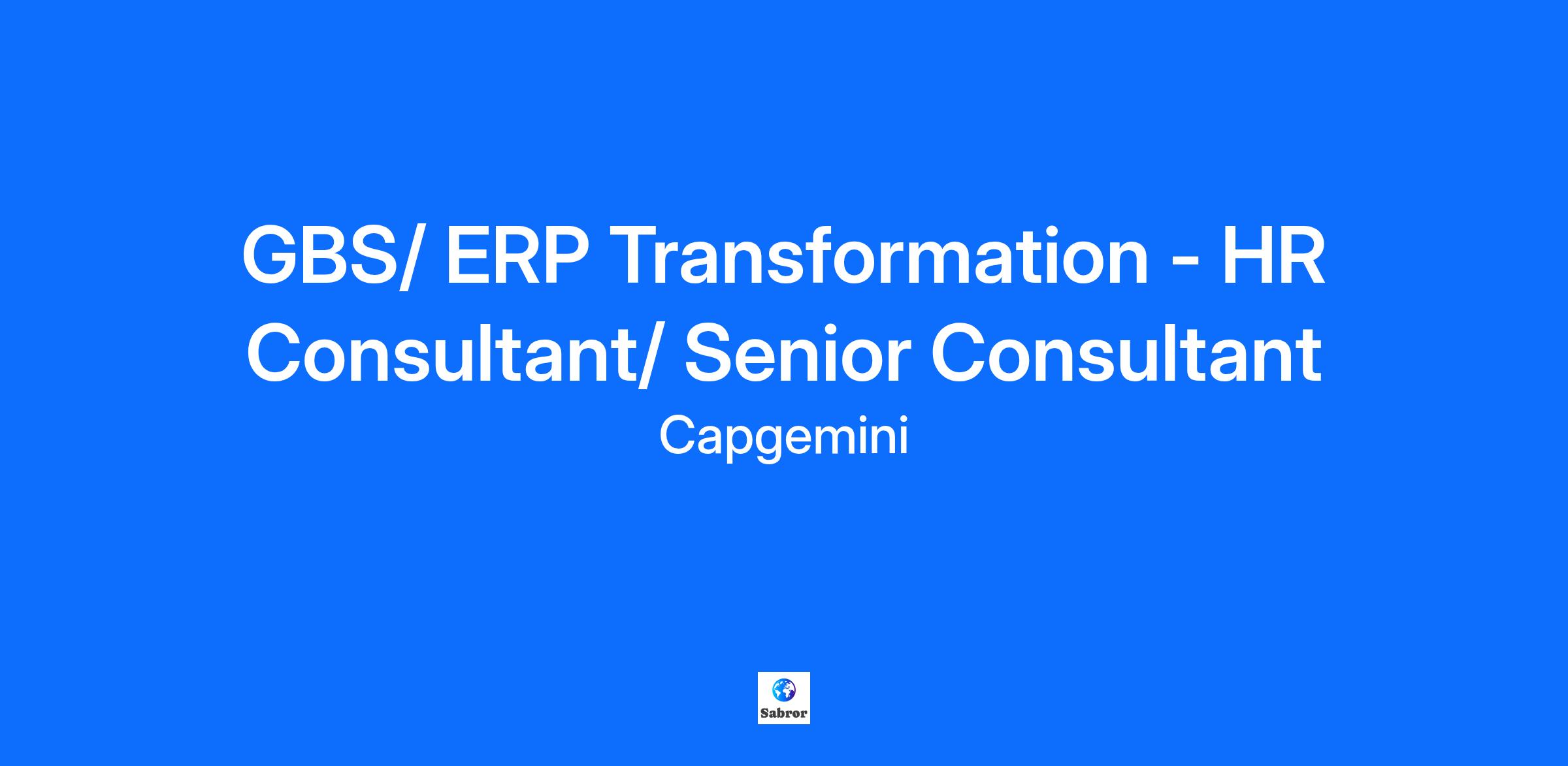 GBS/ ERP Transformation - HR Consultant/ Senior Consultant

Capgemini

Sabror